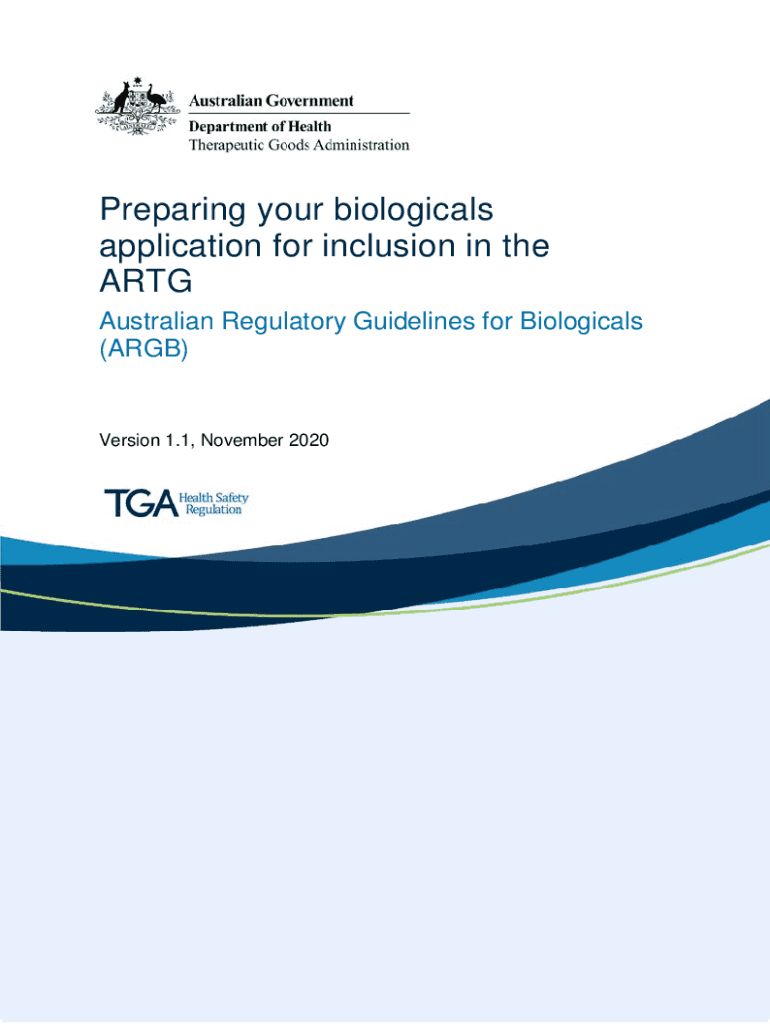 Australian Government
Department of Health
Therapeutic Goods Administration

Preparing your biologicals application for inclusion in the ARTG

Australian Regulatory Guidelines for Biologicals (ARGB)

Version 1.1, November 2020

TGA Health Safety Regulation